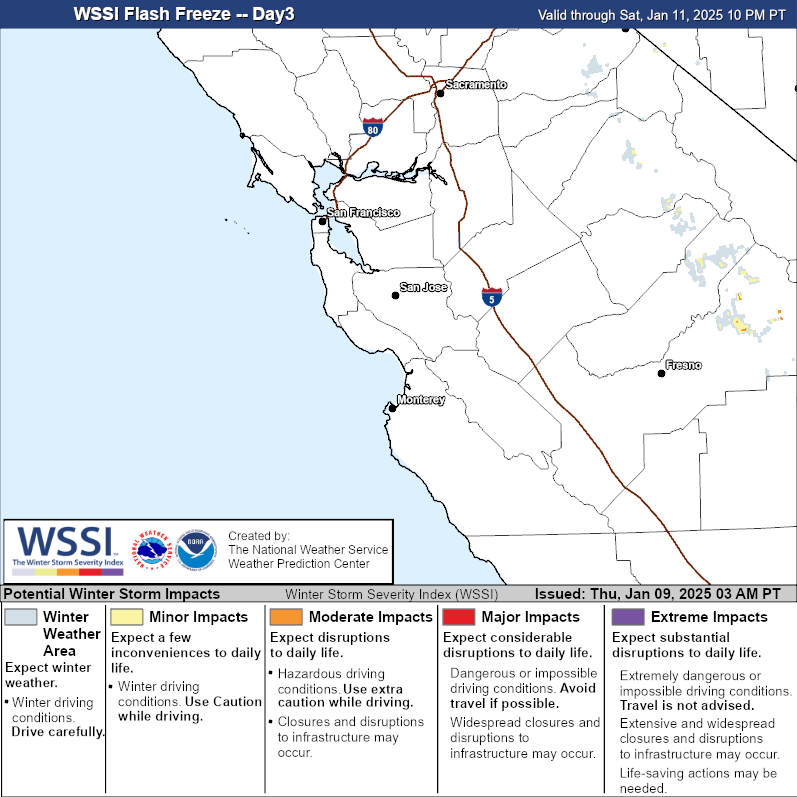 WSSI Flash Freeze -- Day3

Valid through Sat, Jan 11, 2025 10 PM PT

Sacramento

80

San Francisco

San Jose

5

Fresno

Monterey

WSSI
The Winter Storm Severity Index

NATIONAL WEATHER SERVICE

NOAA

Created by:
The National Weather Service
Weather Prediction Center

Potential Winter Storm Impacts

Winter Storm Severity Index (WSSI)

Issued: Thu, Jan 09, 2025 03 AM PT

Winter Weather Area
Expect winter weather.
• Winter driving conditions. Drive carefully.

Minor Impacts
Expect a few inconveniences to daily life.
• Winter driving conditions. Use Caution while driving.

Moderate Impacts
Expect disruptions to daily life.
• Hazardous driving conditions. Use extra caution while driving.
• Closures and disruptions to infrastructure may occur.

Major Impacts
Expect considerable disruptions to daily life.
Dangerous or impossible driving conditions. Avoid travel if possible.
Widespread closures and disruptions to infrastructure may occur.

Extreme Impacts
Expect substantial disruptions to daily life.
Extremely dangerous or impossible driving conditions. Travel is not advised.
Extensive and widespread closures and disruptions to infrastructure may occur.
Life-saving actions may be needed.